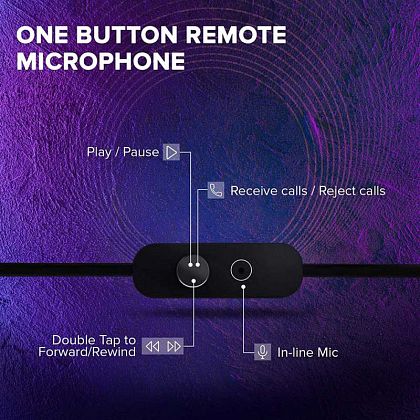 ONE BUTTON REMOTE MICROPHONE

Play / Pause

Receive calls / Reject calls

Double Tap to Forward/Rewind

In-line Mic